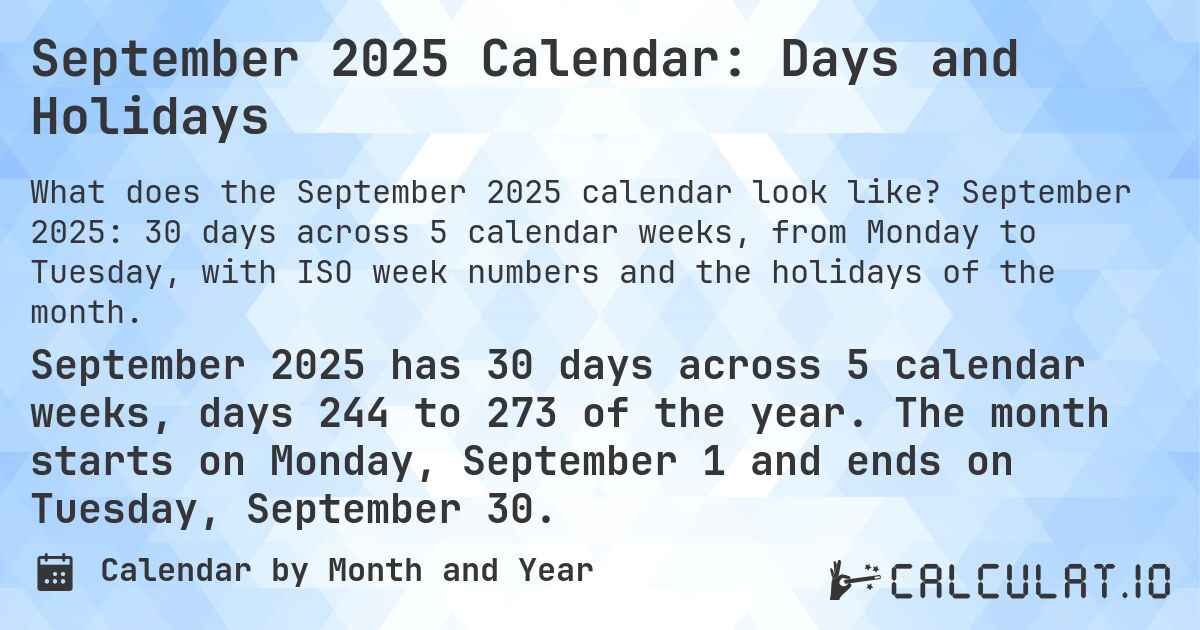 September 2025 Calendar: Days and Holidays

What does the September 2025 calendar look like? September 2025: 30 days across 5 calendar weeks, from Monday to Tuesday, with ISO week numbers and the holidays of the month.

September 2025 has 30 days across 5 calendar weeks, days 244 to 273 of the year. The month starts on Monday, September 1 and ends on Tuesday, September 30.

Calendar by Month and Year

CALCULAT.IO